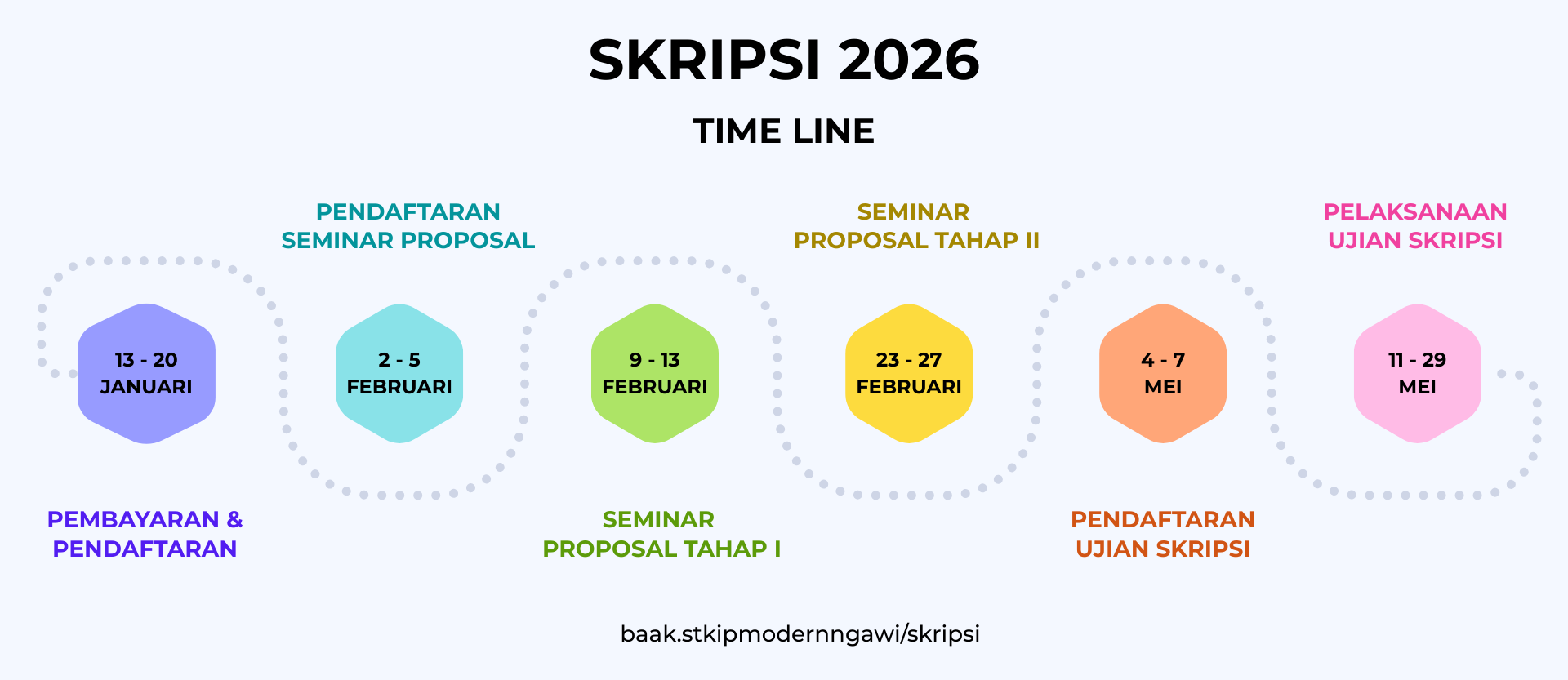 SKRIPSI 2026

TIME LINE

13 - 20
JANUARI

PEMBAYARAN & PENDAFTARAN

PENDAFTARAN SEMINAR PROPOSAL

2 - 5
FEBRUARI

9 - 13
FEBRUARI

SEMINAR PROPOSAL TAHAP I

SEMINAR PROPOSAL TAHAP II

23 - 27
FEBRUARI

4 - 7
MEI

PENDAFTARAN UJIAN SKRIPSI

PELAKSANAAN UJIAN SKRIPSI

11 - 29
MEI

baak.stkipmodernngawi/skripsi